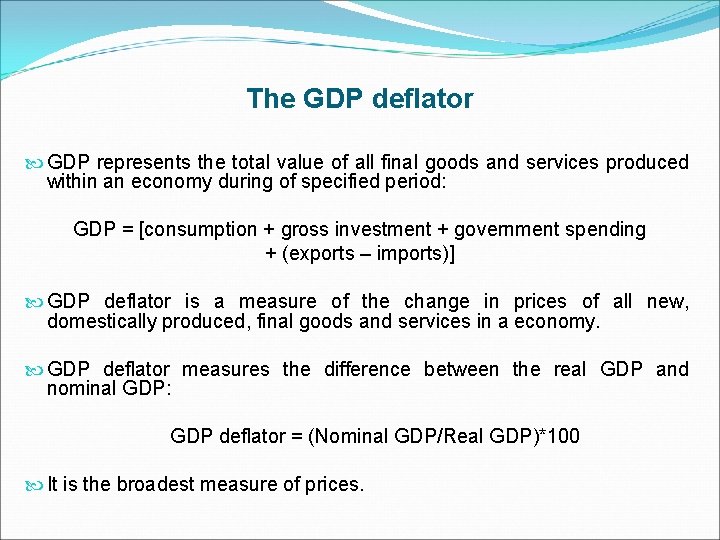 The GDP deflator

GDP represents the total value of all final goods and services produced within an economy during of specified period:

GDP = [consumption + gross investment + government spending + (exports – imports)]

GDP deflator is a measure of the change in prices of all new, domestically produced, final goods and services in a economy.

GDP deflator measures the difference between the real GDP and nominal GDP:

GDP deflator = (Nominal GDP/Real GDP)*100

It is the broadest measure of prices.